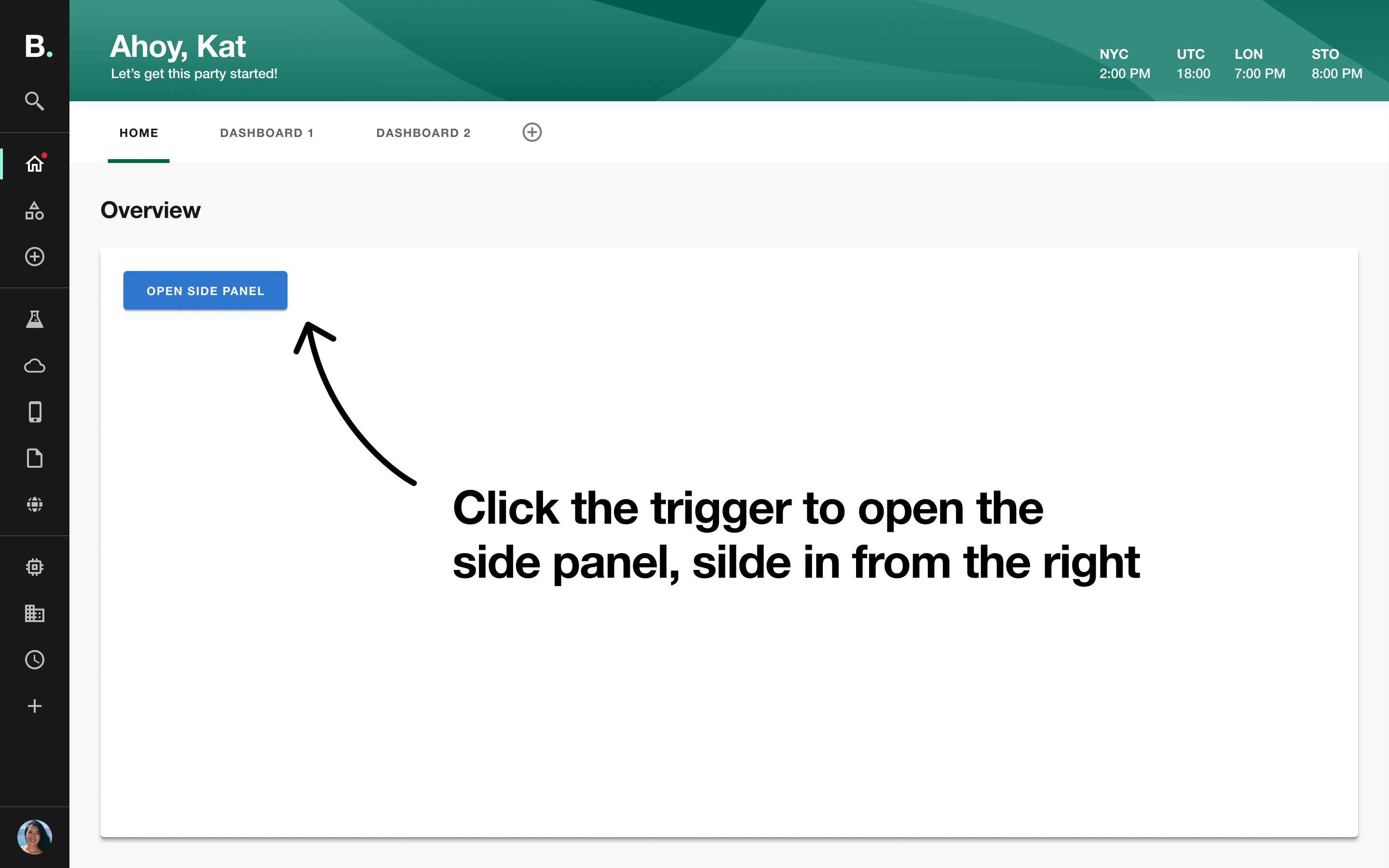 B.

Ahoy, Kat
Let's get this party started!

NYC
2:00 PM

UTC
18:00

LON
7:00 PM

STO
8:00 PM

HOME
DASHBOARD 1
DASHBOARD 2

Overview

OPEN SIDE PANEL

Click the trigger to open the side panel, silde in from the right